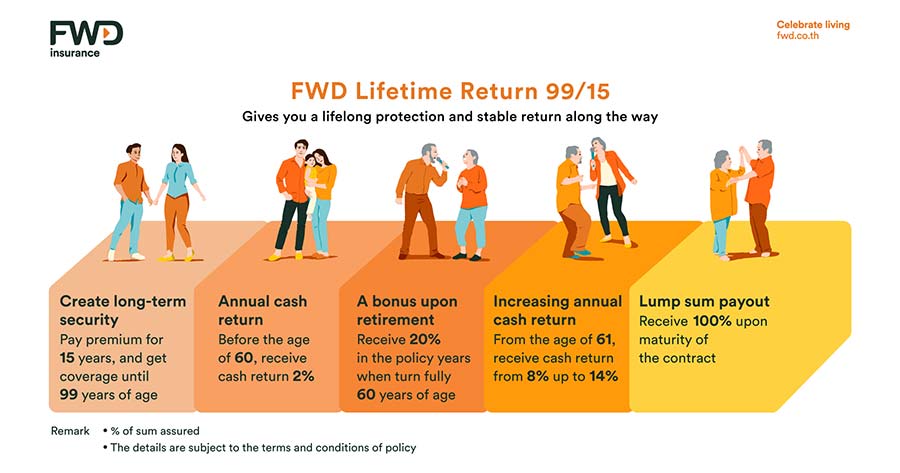 FWD insurance

Celebrate living
fwd.co.th

FWD Lifetime Return 99/15

Gives you a lifelong protection and stable return along the way

Create long-term security
Pay premium for 15 years, and get coverage until 99 years of age

Annual cash return
Before the age of 60, receive cash return 2%

A bonus upon retirement
Receive 20% in the policy years when turn fully 60 years of age

Increasing annual cash return
From the age of 61, receive cash return from 8% up to 14%

Lump sum payout
Receive 100% upon maturity of the contract

Remark • % of sum assured
• The details are subject to the terms and conditions of policy